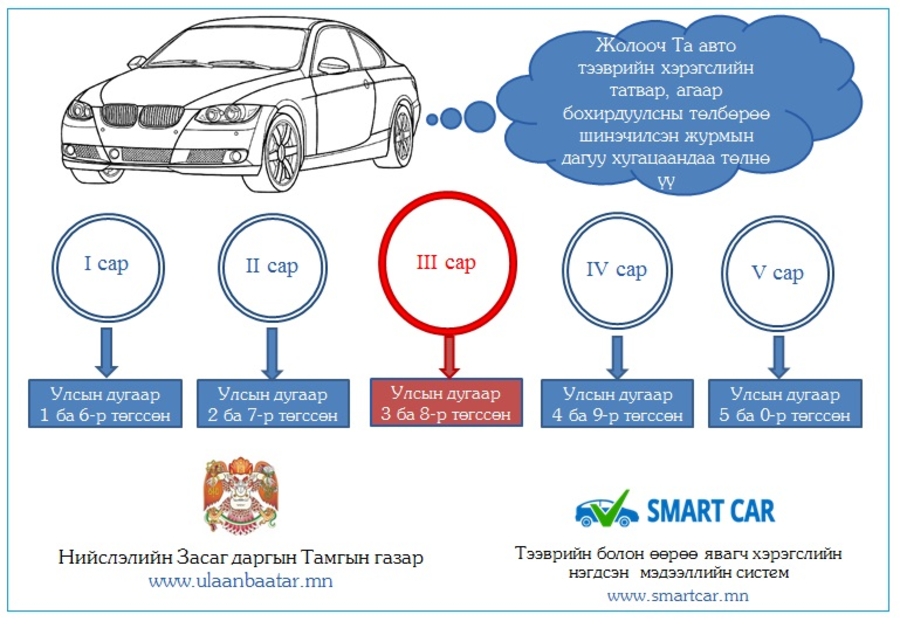 Жолооч Та авто тээврийн хэрэгслийн татвар, агаар бохирдуулсны төлбөрөө шинэчилсэн журмын дагуу хугацаандаа төлнө үү

I сар

II сар

III сар

IV сар

V сар

Улсын дугаар 1 ба 6-р төгссөн

Улсын дугаар 2 ба 7-р төгссөн

Улсын дугаар 3 ба 8-р төгссөн

Улсын дугаар 4 ба 9-р төгссөн

Улсын дугаар 5 ба 0-р төгссөн

Нийслэлийн Засаг даргын Тамгын газар
www.ulaanbaatar.mn

SMART CAR

Тээврийн болон өөрөө явагч хэрэгслийн нэгдсэн мэдээллийн систем
www.smartcar.mn